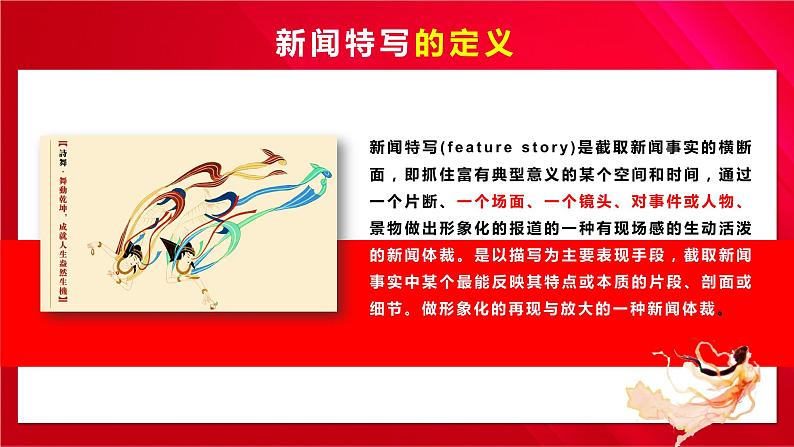 新闻特写的定义

【诗舞·舞动乾坤，成就人生盎然生机】

新闻特写(feature story)是截取新闻事实的横断面，即抓住富有典型意义的某个空间和时间，通过一个片断、一个场面、一个镜头、对事件或人物、景物做出形象化的报道的一种有现场感的生动活泼的新闻体裁。是以描写为主要表现手段，截取新闻事实中某个最能反映其特点或本质的片段、剖面或细节。做形象化的再现与放大的一种新闻体裁。